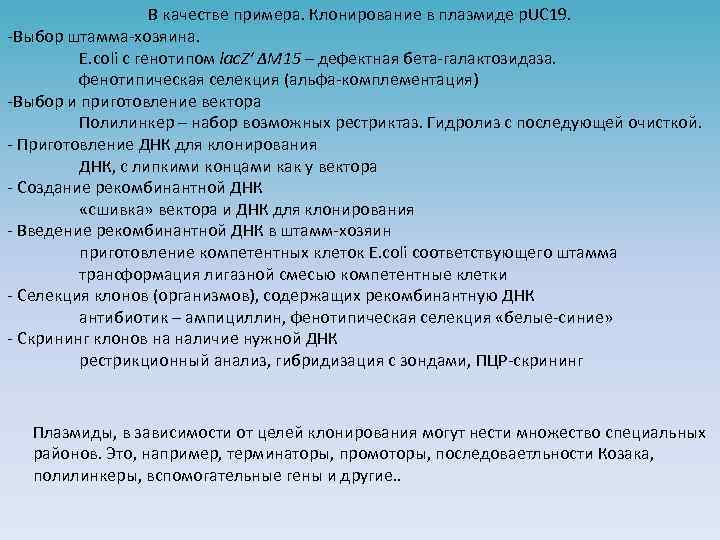 В качестве примера. Клонирование в плазмиде pUC19.

-Выбор штамма-хозяина.
E.coli с генотипом lacZ' ΔM15 – дефектная бета-галактозидаза.
фенотипическая селекция (альфа-комплементация)

-Выбор и приготовление вектора
Полилинкер – набор возможных рестриктаз. Гидролиз с последующей очисткой.

- Приготовление ДНК для клонирования
ДНК, с липкими концами как у вектора

- Создание рекомбинантной ДНК
«сшивка» вектора и ДНК для клонирования

- Введение рекомбинантной ДНК в штамм-хозяин
приготовление компетентных клеток E.coli соответствующего штамма
траноформация лигазной смесью компетентные клетки

- Селекция клонов (организмов), содержащих рекомбинантную ДНК
антибиотик – ампициллин, фенотипическая селекция «белые-синие»

- Скрининг клонов на наличие нужной ДНК
рестрикционный анализ, гибридизация с зондами, ПЦР-скрининг

Плазмиды, в зависимости от целей клонирования могут нести множество специальных районов. Это, например, терминаторы, промоторы, последоваетльности Козака, полилинкеры, вспомогательные гены и другие..